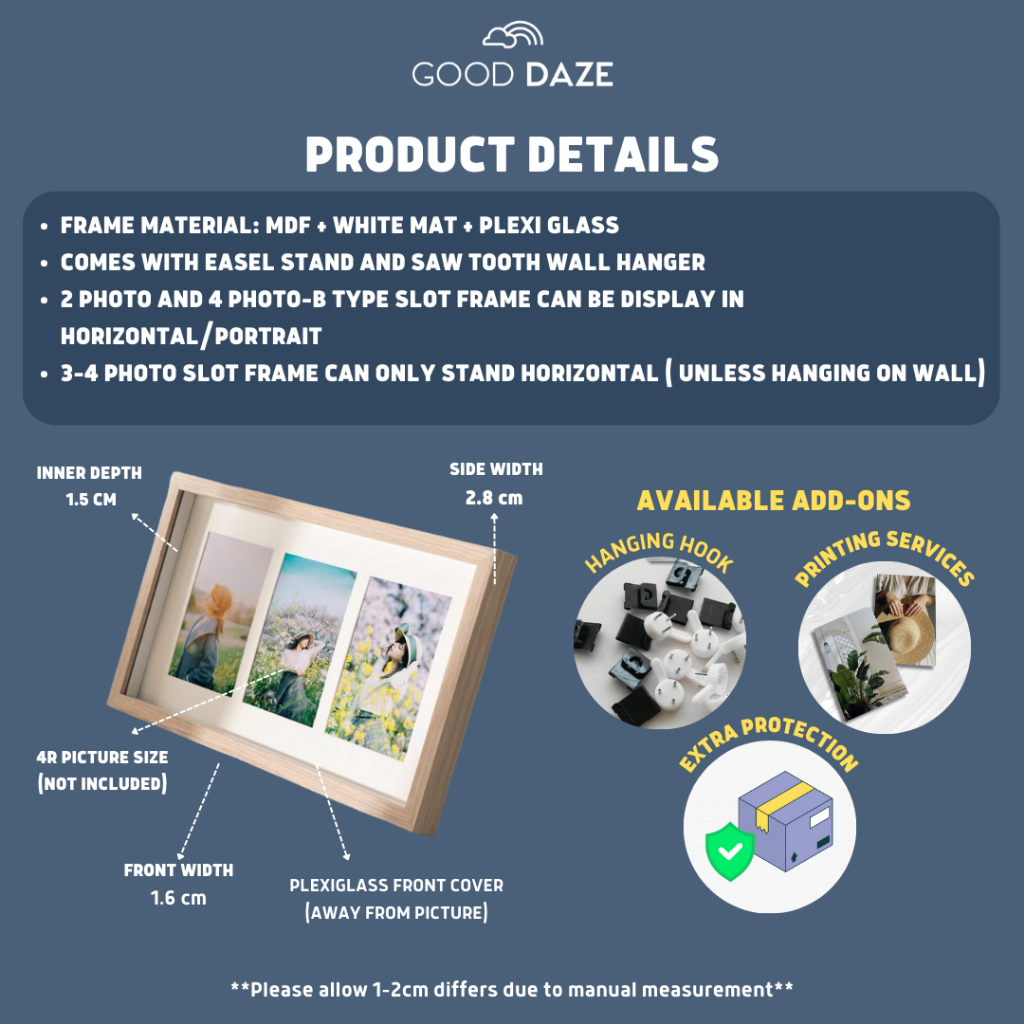 GOOD DAZE

PRODUCT DETAILS

• FRAME MATERIAL: MDF + WHITE MAT + PLEXI GLASS
• COMES WITH EASEL STAND AND SAW TOOTH WALL HANGER
• 2 PHOTO AND 4 PHOTO-B TYPE SLOT FRAME CAN BE DISPLAY IN HORIZONTAL/PORTRAIT
• 3-4 PHOTO SLOT FRAME CAN ONLY STAND HORIZONTAL ( UNLESS HANGING ON WALL)

INNER DEPTH
1.5 CM

SIDE WIDTH
2.8 cm

4R PICTURE SIZE
(NOT INCLUDED)

FRONT WIDTH
1.6 cm

PLEXIGLASS FRONT COVER
(AWAY FROM PICTURE)

AVAILABLE ADD-ONS

HANGING HOOK

PRINTING SERVICES

EXTRA PROTECTION

**Please allow 1-2cm differs due to manual measurement**